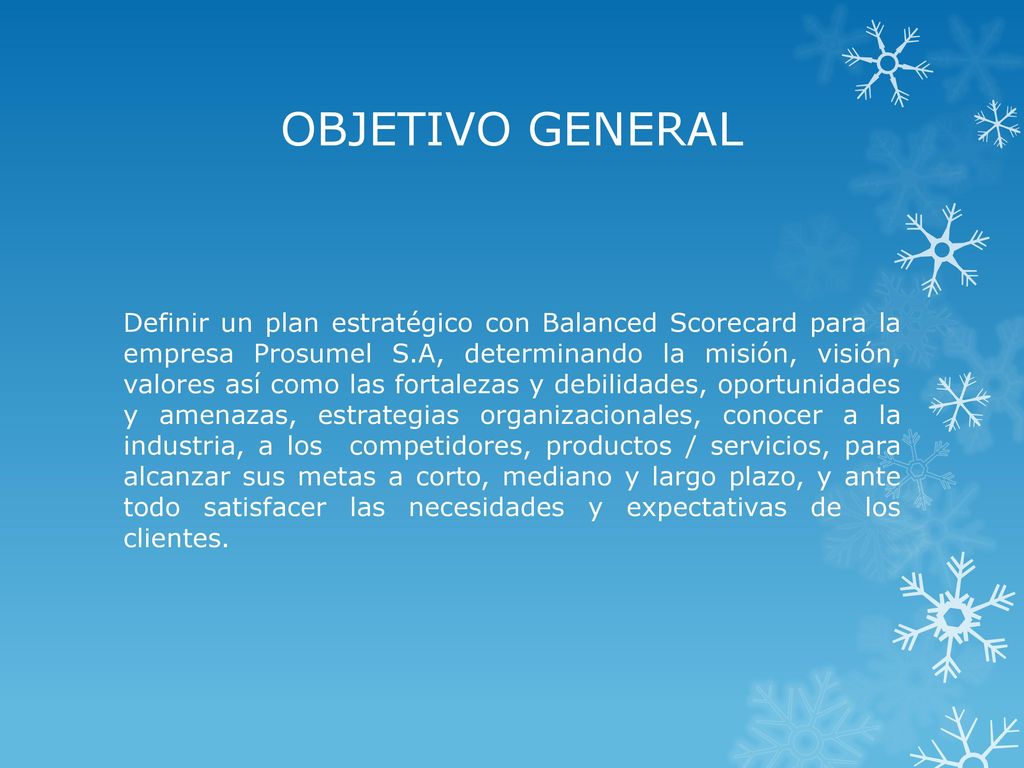 OBJETIVO GENERAL

Definir un plan estratégico con Balanced Scorecard para la empresa Prosumel S.A, determinando la misión, visión, valores así como las fortalezas y debilidades, oportunidades y amenazas, estrategias organizacionales, conocer a la industria, a los competidores, productos / servicios, para alcanzar sus metas a corto, mediano y largo plazo, y ante todo satisfacer las necesidades y expectativas de los clientes.